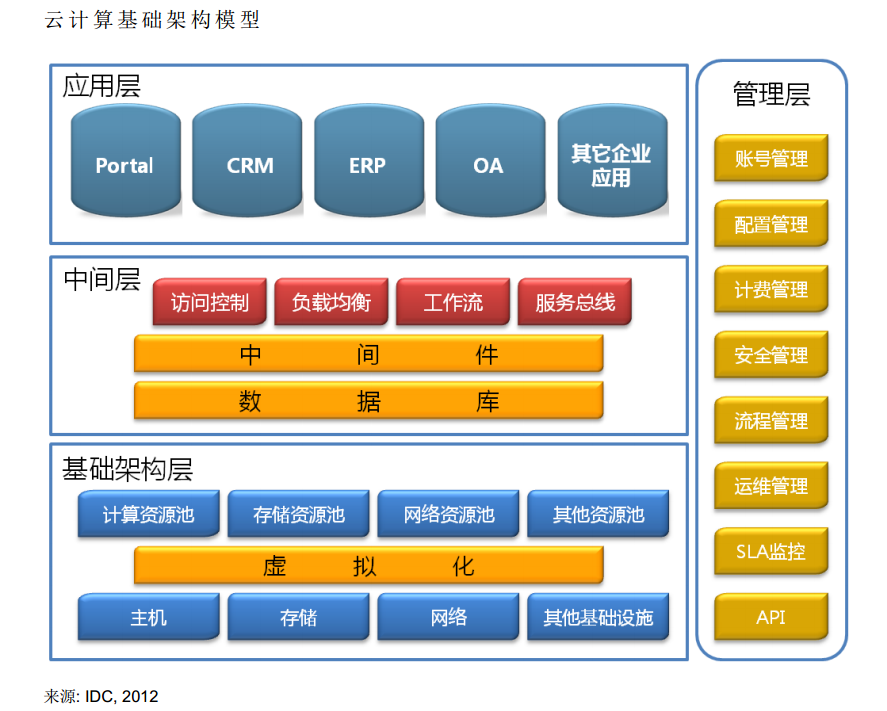 云计算基础架构模型

应用层

Portal

CRM

ERP

OA

其它企业应用

中间层

访问控制

负载均衡

工作流

服务总线

中 间 件

数 据 库

基础架构层

计算资源池

存储资源池

网络资源池

其他资源池

虚 拟 化

主机

存储

网络

其他基础设施

管理层

账号管理

配置管理

计费管理

安全管理

流程管理

运维管理

SLA监控

API

来源: IDC, 2012